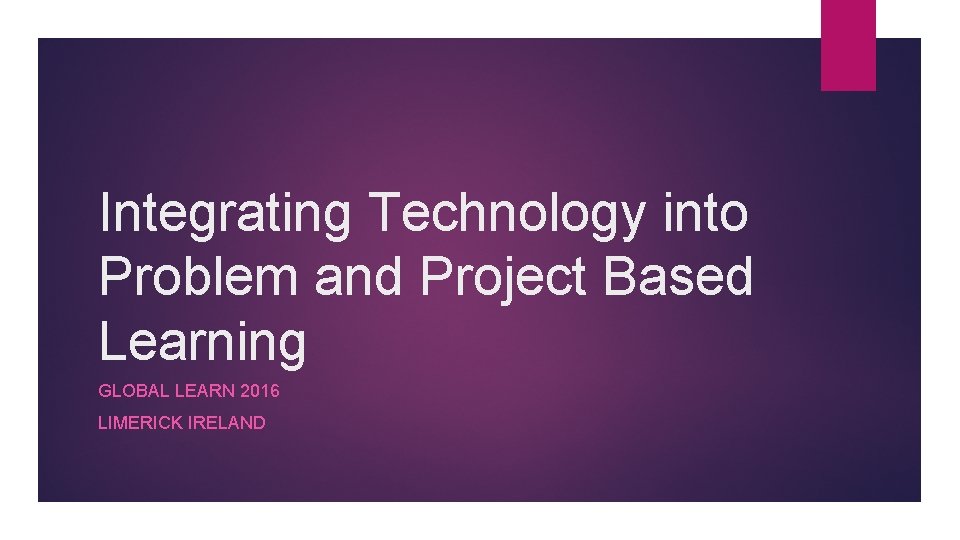 Integrating Technology into Problem and Project Based Learning

GLOBAL LEARN 2016

LIMERICK IRELAND